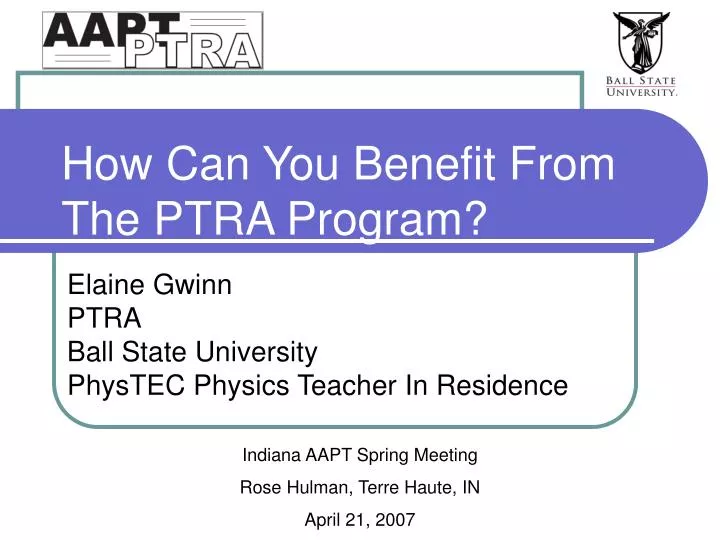 AAPT PTRA

BALL STATE UNIVERSITY.

How Can You Benefit From The PTRA Program?

Elaine Gwinn
PTRA
Ball State University
PhysTEC Physics Teacher In Residence

Indiana AAPT Spring Meeting

Rose Hulman, Terre Haute, IN

April 21, 2007